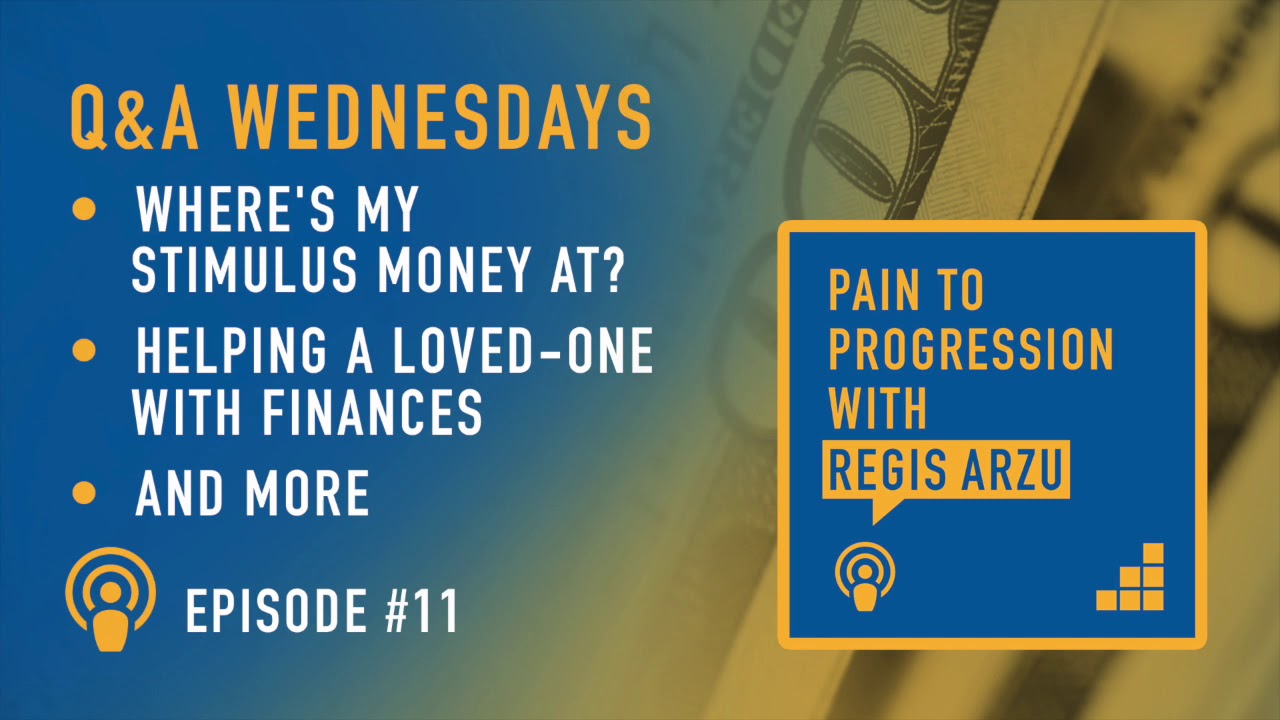 Q&A WEDNESDAYS

• WHERE'S MY STIMULUS MONEY AT?

• HELPING A LOVED-ONE WITH FINANCES

• AND MORE

EPISODE #11

PAIN TO PROGRESSION WITH REGIS ARZU